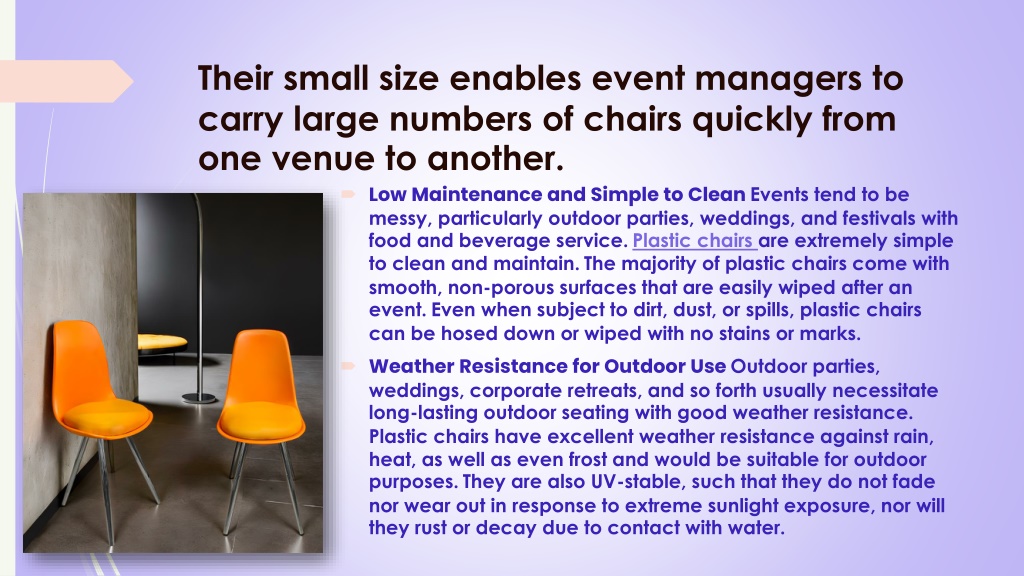 Their small size enables event managers to carry large numbers of chairs quickly from one venue to another.

Low Maintenance and Simple to Clean Events tend to be messy, particularly outdoor parties, weddings, and festivals with food and beverage service. Plastic chairs are extremely simple to clean and maintain. The majority of plastic chairs come with smooth, non-porous surfaces that are easily wiped after an event. Even when subject to dirt, dust, or spills, plastic chairs can be hosed down or wiped with no stains or marks.

Weather Resistance for Outdoor Use Outdoor parties, weddings, corporate retreats, and so forth usually necessitate long-lasting outdoor seating with good weather resistance. Plastic chairs have excellent weather resistance against rain, heat, as well as even frost and would be suitable for outdoor purposes. They are also UV-stable, such that they do not fade nor wear out in response to extreme sunlight exposure, nor will they rust or decay due to contact with water.